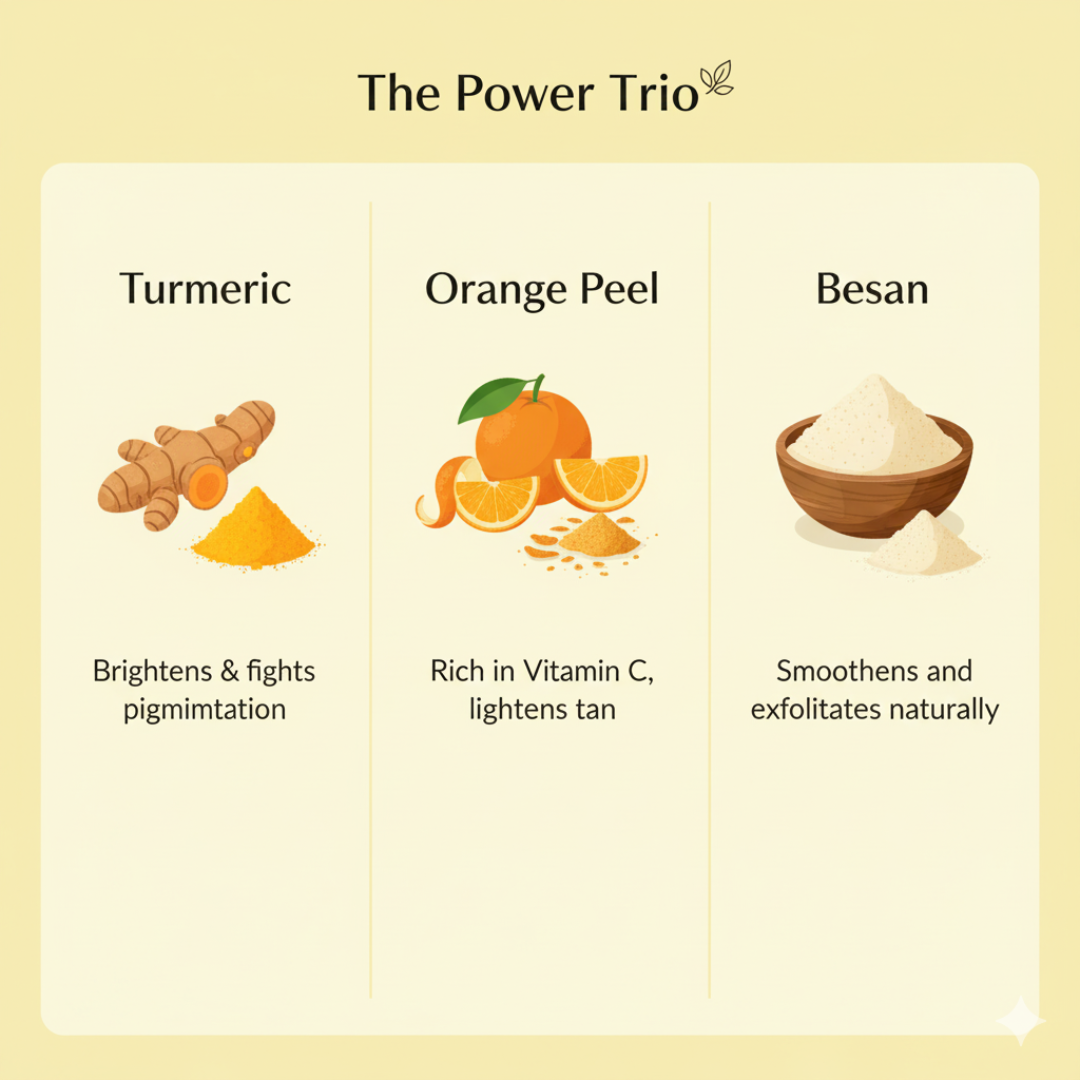 The Power Trio

Turmeric

Brightens & fights pigmimtation

Orange Peel

Rich in Vitamin C, lightens tan

Besan

Smoothens and exfolitates naturally